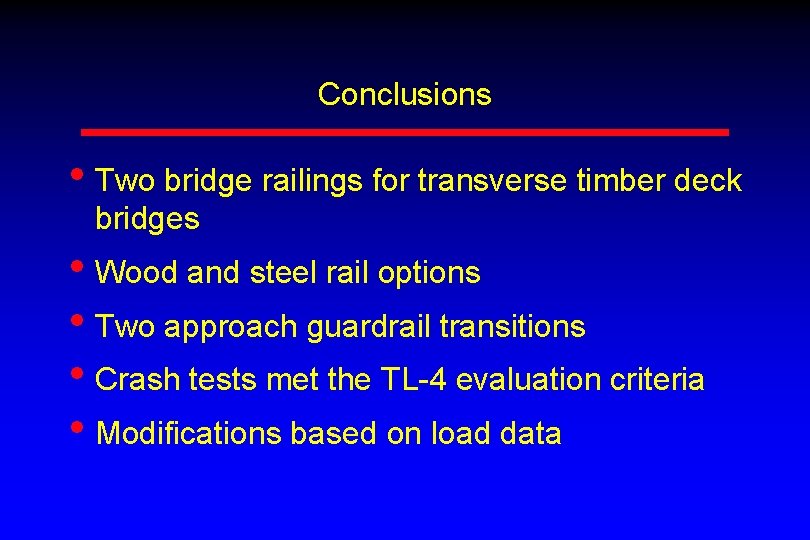 Conclusions

• Two bridge railings for transverse timber deck bridges

• Wood and steel rail options

• Two approach guardrail transitions

• Crash tests met the TL-4 evaluation criteria

• Modifications based on load data